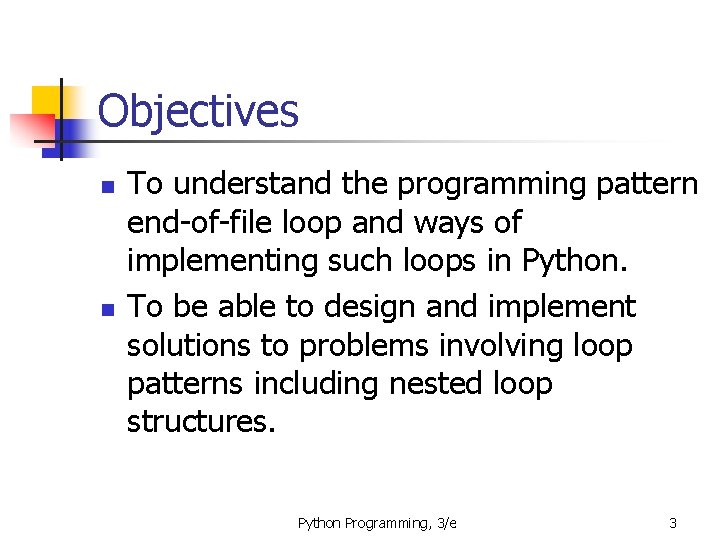 Objectives

- To understand the programming pattern end-of-file loop and ways of implementing such loops in Python.
- To be able to design and implement solutions to problems involving loop patterns including nested loop structures.

Python Programming, 3/e

3